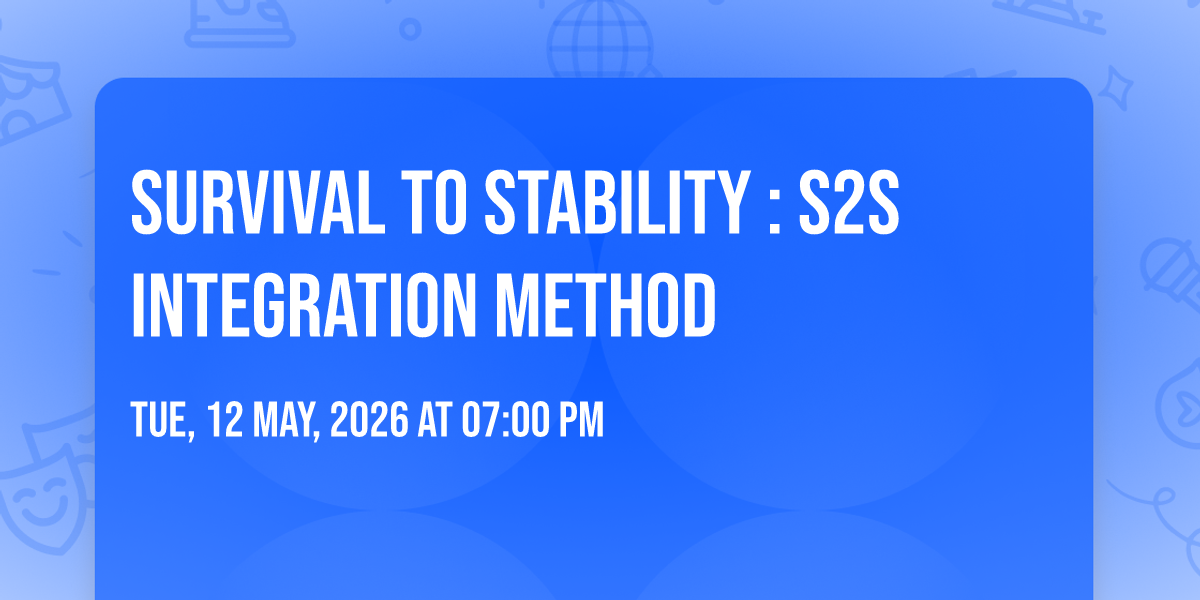 SURVIVAL TO STABILITY : S2S INTEGRATION METHOD

TUE, 12 MAY, 2026 AT 07:00 PM